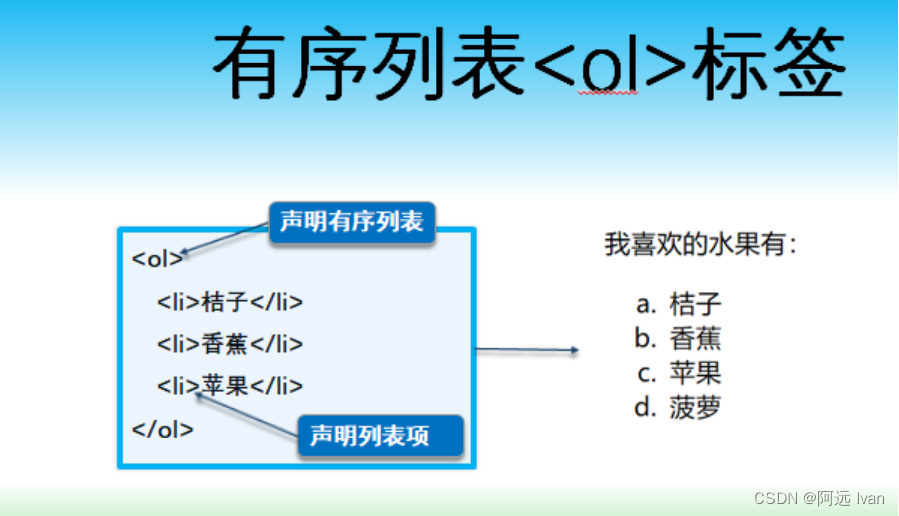 有序列表<ol>标签

声明有序列表

<ol>
<li>桔子</li>
<li>香蕉</li>
<li>苹果</li>
</ol>

声明列表项

我喜欢的水果有：

a. 桔子
b. 香蕉
c. 苹果
d. 菠萝

CSDN @阿远 Ivan